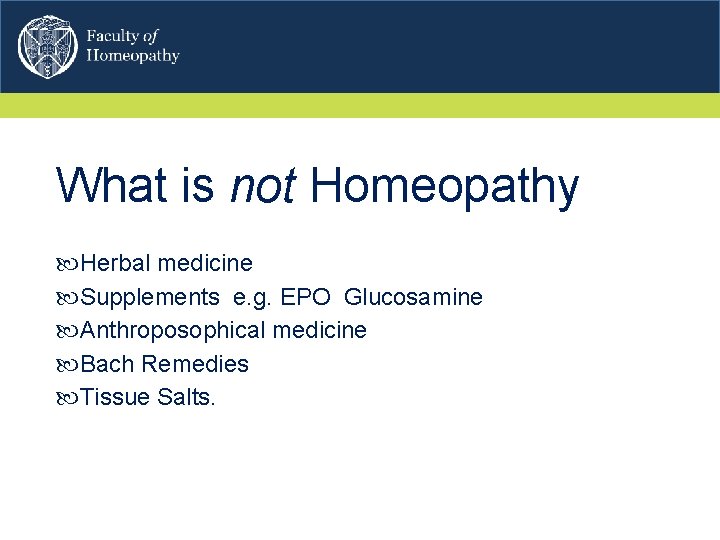 Faculty of
Homeopathy

What is not Homeopathy

Herbal medicine
Supplements e.g. EPO Glucosamine
Anthroposophical medicine
Bach Remedies
Tissue Salts.